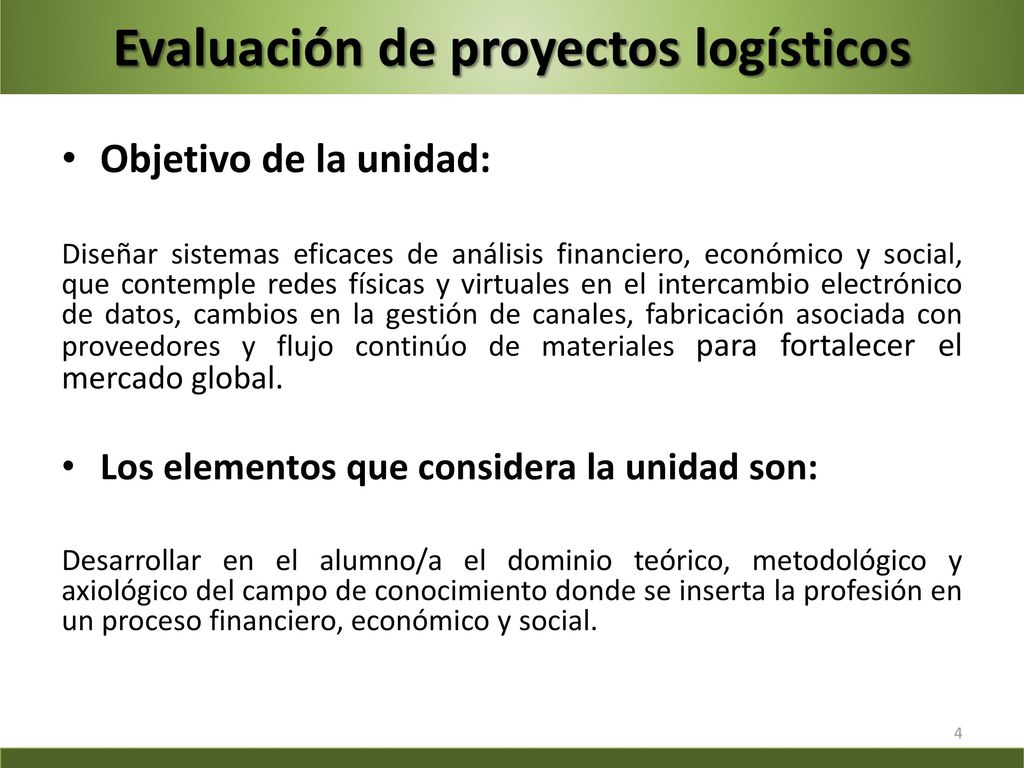 Evaluación de proyectos logísticos

• Objetivo de la unidad:

Diseñar sistemas eficaces de análisis financiero, económico y social, que contemple redes físicas y virtuales en el intercambio electrónico de datos, cambios en la gestión de canales, fabricación asociada con proveedores y flujo continúo de materiales para fortalecer el mercado global.

• Los elementos que considera la unidad son:

Desarrollar en el alumno/a el dominio teórico, metodológico y axiológico del campo de conocimiento donde se inserta la profesión en un proceso financiero, económico y social.

4